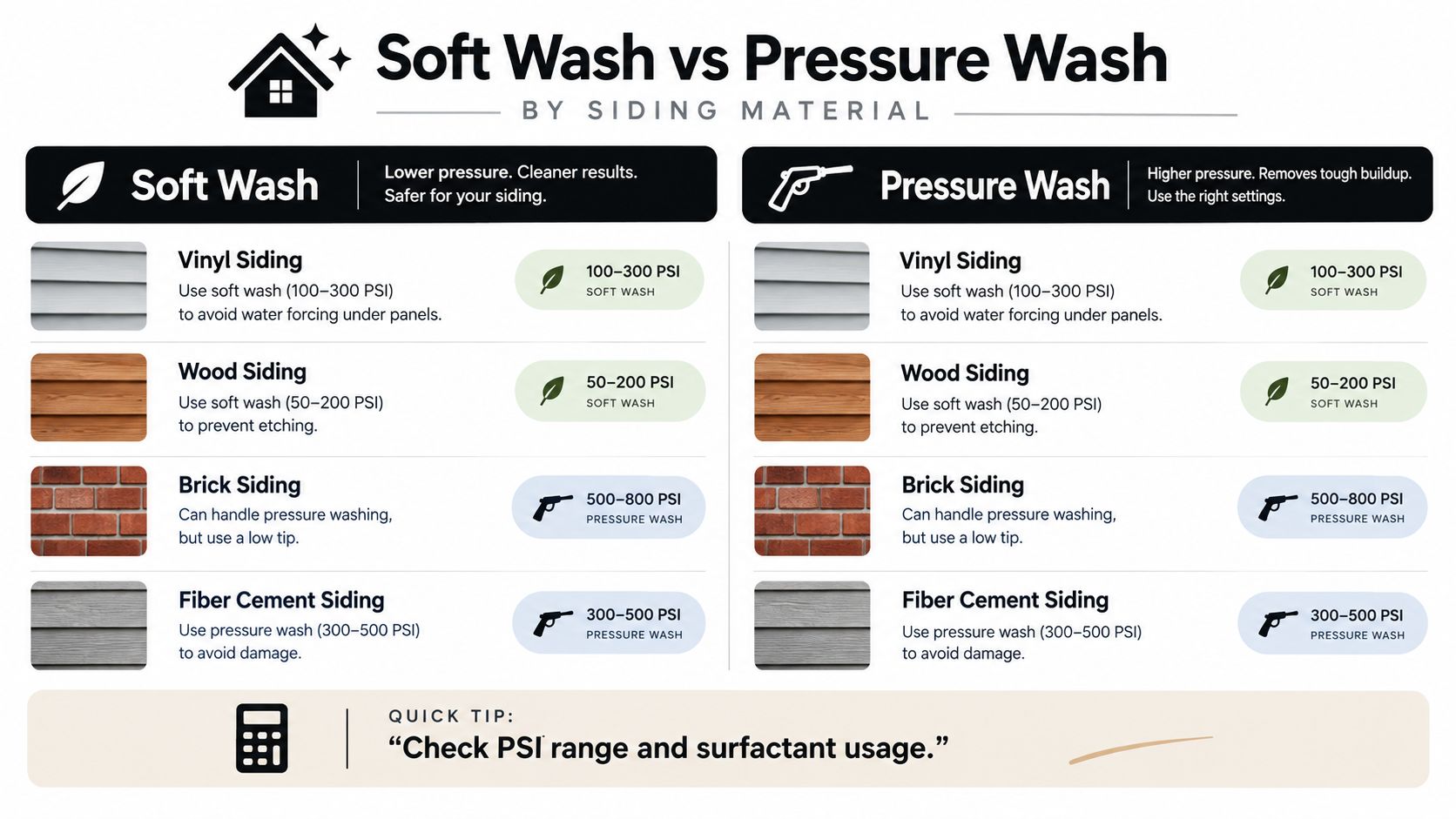 Soft Wash vs Pressure Wash
BY SIDING MATERIAL

Soft Wash
Lower pressure. Cleaner results. Safer for your siding.

Vinyl Siding
Use soft wash (100–300 PSI) to avoid water forcing under panels.
100–300 PSI
SOFT WASH

Wood Siding
Use soft wash (50–200 PSI) to prevent etching.
50–200 PSI
SOFT WASH

Brick Siding
Can handle pressure washing, but use a low tip.
500–800 PSI
PRESSURE WASH

Fiber Cement Siding
Use pressure wash (300–500 PSI) to avoid damage.
300–500 PSI
PRESSURE WASH

Pressure Wash
Higher pressure. Removes tough buildup. Use the right settings.

Vinyl Siding
Use soft wash (100–300 PSI) to avoid water forcing under panels.
100–300 PSI
SOFT WASH

Wood Siding
Use soft wash (50–200 PSI) to prevent etching.
50–200 PSI
SOFT WASH

Brick Siding
Can handle pressure washing, but use a low tip.
500–800 PSI
PRESSURE WASH

Fiber Cement Siding
Use pressure wash (300–500 PSI) to avoid damage.
300–500 PSI
PRESSURE WASH

QUICK TIP:
“Check PSI range and surfactant usage.”